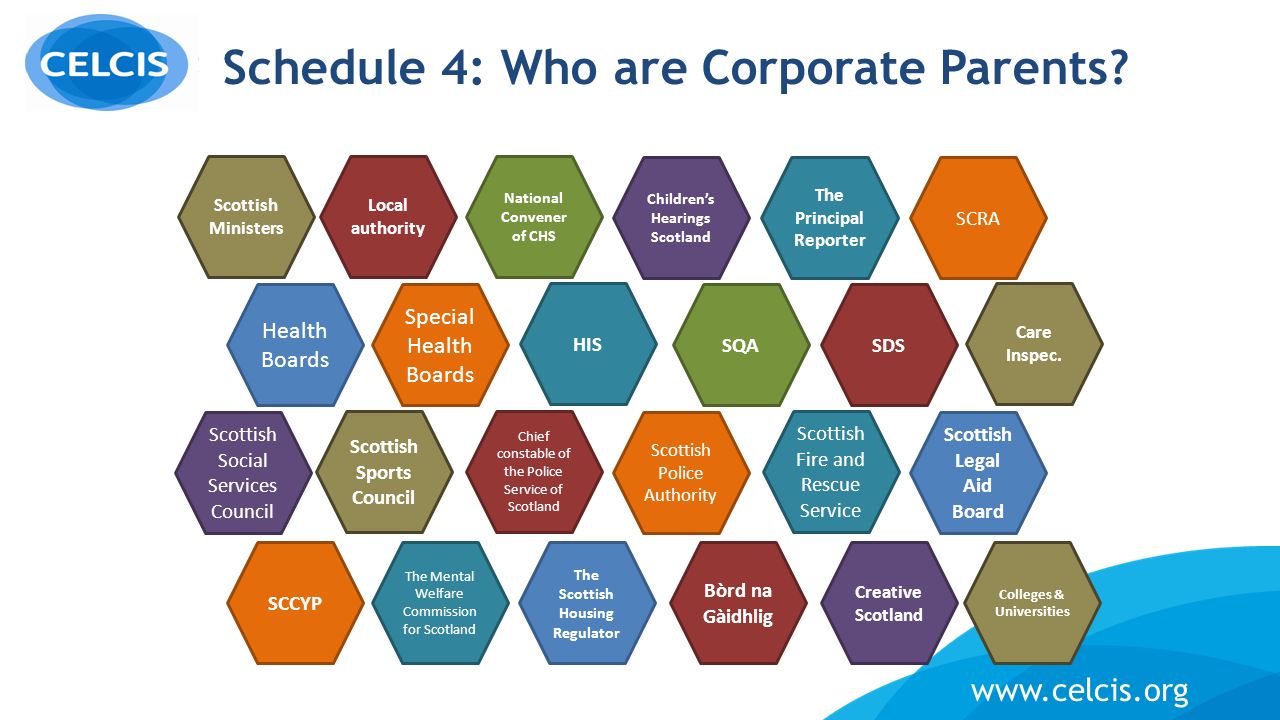 CELCIS

Schedule 4: Who are Corporate Parents?

Scottish Ministers

Local authority

National Convener of CHS

Children's Hearings Scotland

The Principal Reporter

SCRA

Health Boards

Special Health Boards

HIS

SQA

SDS

Care Inspec.

Scottish Social Services Council

Scottish Sports Council

Chief constable of the Police Service of Scotland

Scottish Police Authority

Scottish Fire and Rescue Service

Scottish Legal Aid Board

SCCYP

The Mental Welfare Commission for Scotland

The Scottish Housing Regulator

Bòrd na Gàidhlig

Creative Scotland

Colleges & Universities

www.celcis.org